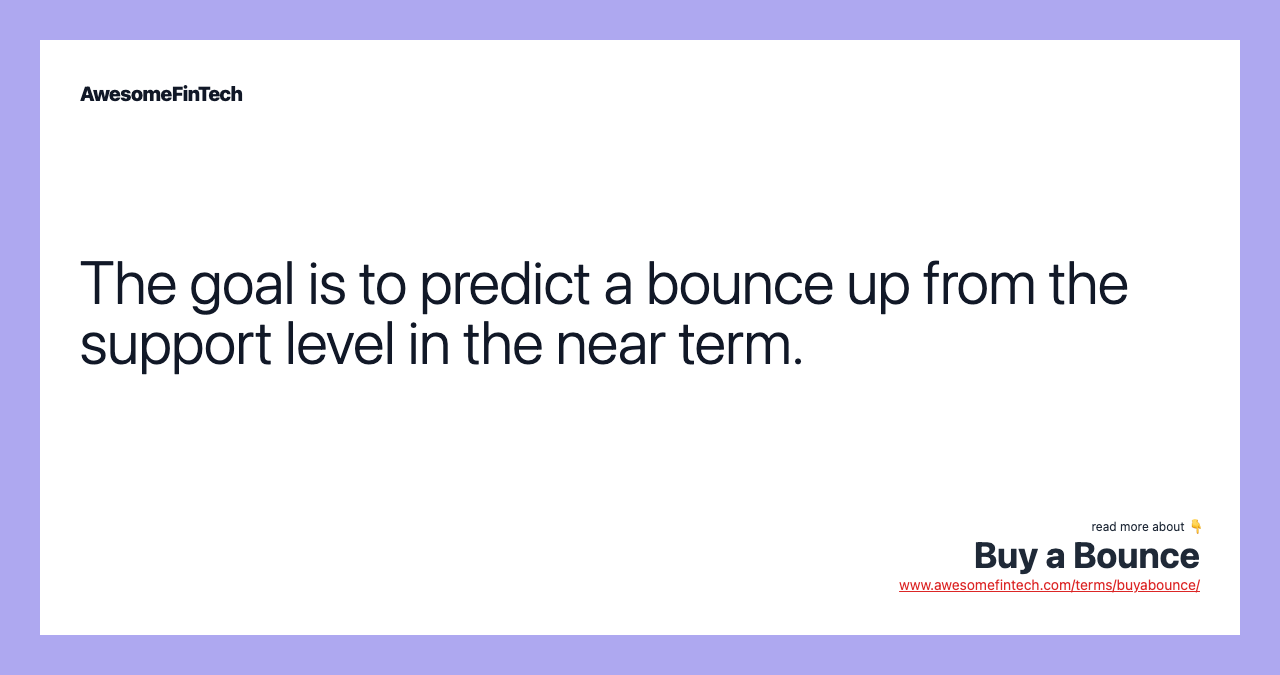 AwesomeFinTech

The goal is to predict a bounce up from the support level in the near term.

read more about 👇
Buy a Bounce
www.awesomefintech.com/terms/buyabounce/